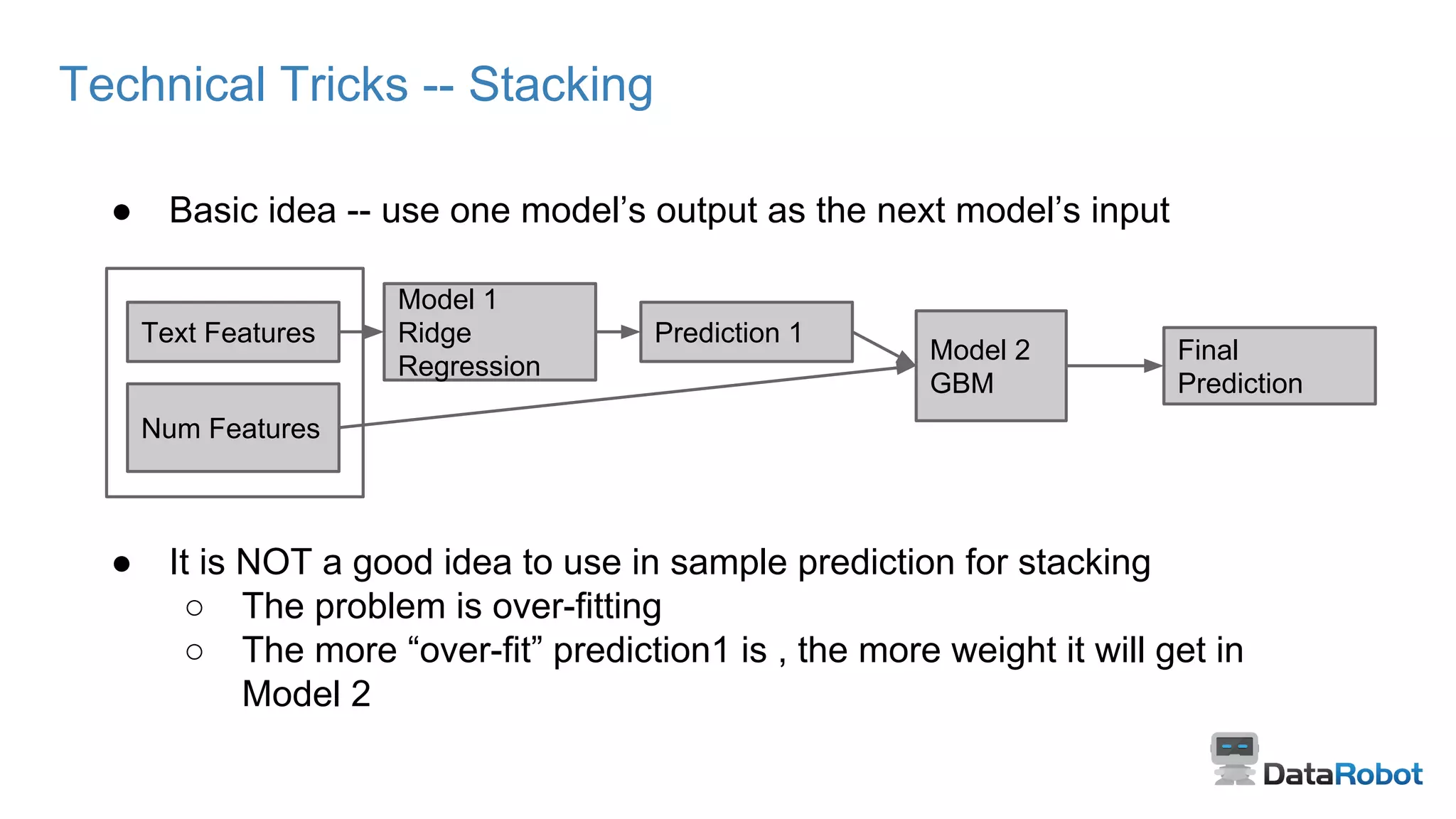 Technical Tricks -- Stacking

● Basic idea -- use one model’s output as the next model’s input

Text Features

Num Features

Model 1
Ridge
Regression

Prediction 1

Model 2
GBM

Final
Prediction

● It is NOT a good idea to use in sample prediction for stacking
○ The problem is over-fitting
○ The more “over-fit” prediction1 is , the more weight it will get in Model 2

DataRobot